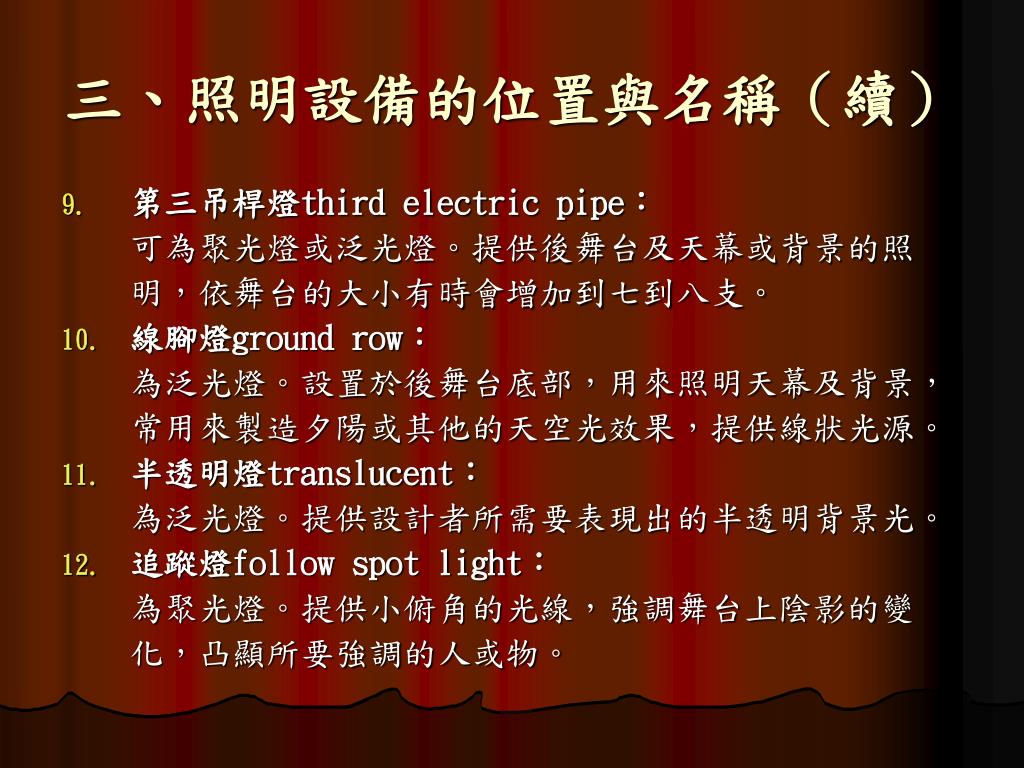 三、照明設備的位置與名稱（續）

9. 第三吊桿燈third electric pipe：
可為聚光燈或泛光燈。提供後舞台及天幕或背景的照明，依舞台的大小有時會增加到七到八支。

10. 線腳燈ground row：
為泛光燈。設置於後舞台底部，用來照明天幕及背景，常用來製造夕陽或其他的天空光效果，提供線狀光源。

11. 半透明燈translucent：
為泛光燈。提供設計者所需要表現出的半透明背景光。

12. 追蹤燈follow spot light：
為聚光燈。提供小俯角的光線，強調舞台上陰影的變化，凸顯所要強調的人或物。